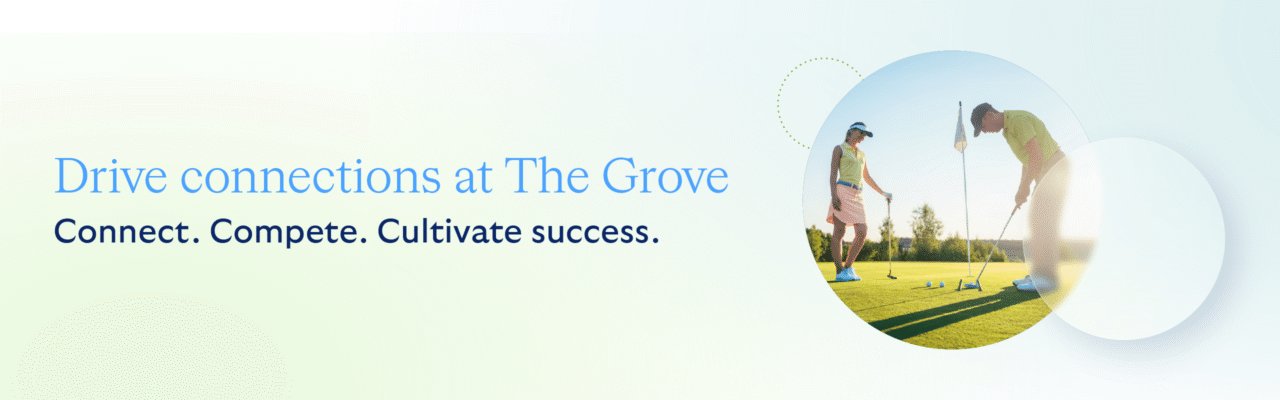 Drive connections at The Grove
Connect. Compete. Cultivate success.